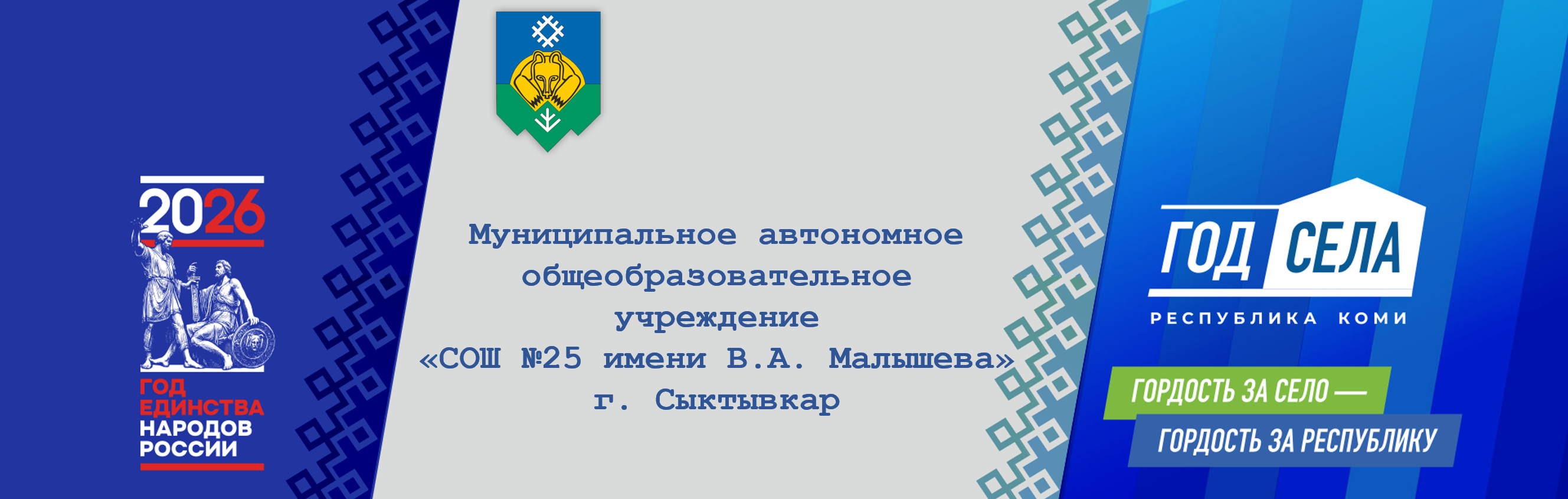 2026

ГОД ЕДИНСТВА НАРОДОВ РОССИИ

Муниципальное автономное общеобразовательное учреждение «СОШ №25 имени В.А. Малышева» г. Сыктывкар

ГОД СЕЛА

РЕСПУБЛИКА КОМИ

ГОРДОСТЬ ЗА СЕЛО —
ГОРДОСТЬ ЗА РЕСПУБЛИКУ